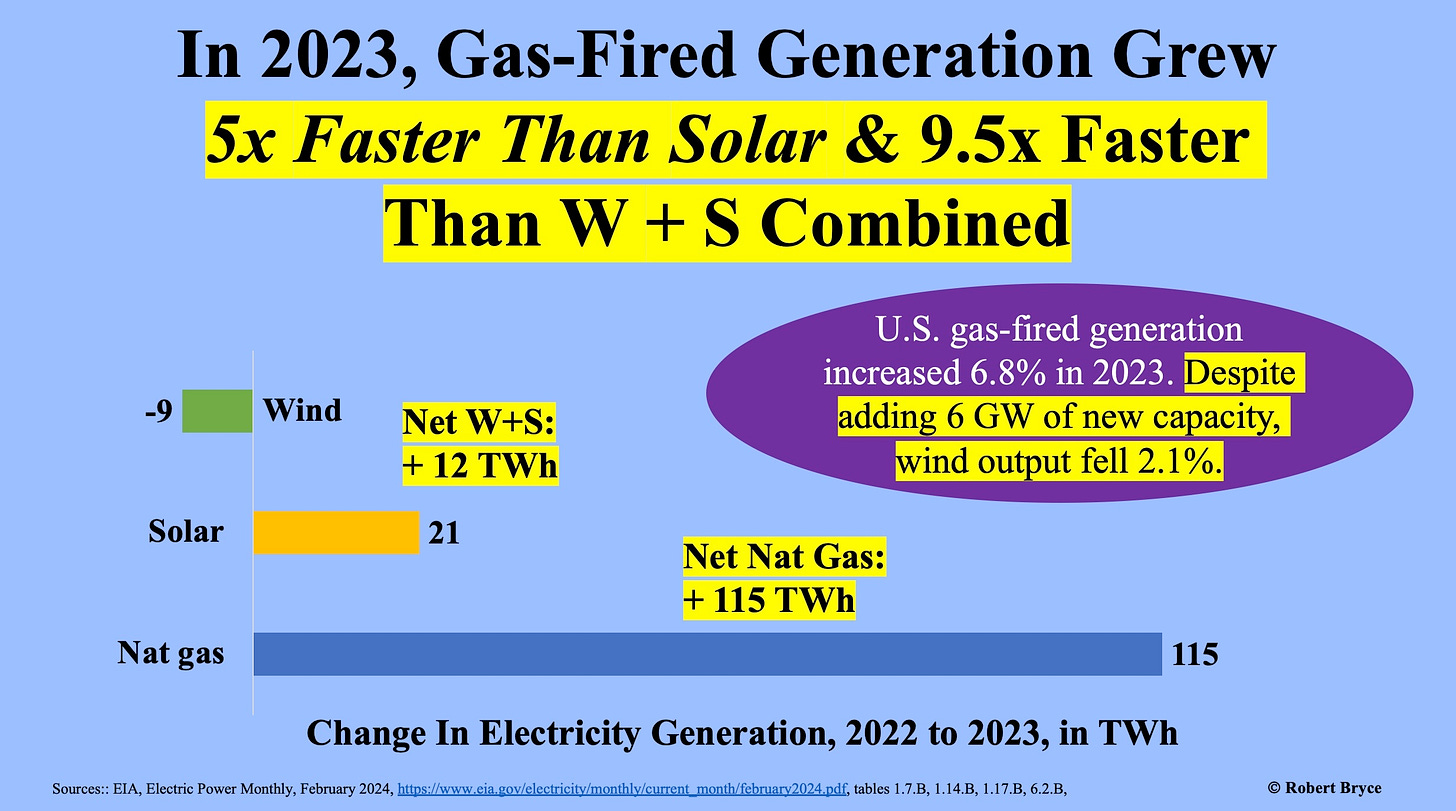 In 2023, Gas-Fired Generation Grew 5x Faster Than Solar & 9.5x Faster Than W + S Combined

U.S. gas-fired generation increased 6.8% in 2023. Despite adding 6 GW of new capacity, wind output fell 2.1%.

-9 Wind

Net W+S:
+ 12 TWh

Solar 21

Net Nat Gas:
+ 115 TWh

Nat gas 115

Change In Electricity Generation, 2022 to 2023, in TWh

Sources:: EIA, Electric Power Monthly, February 2024, https://www.eia.gov/electricity/monthly/current_month/february2024.pdf, tables 1.7.B, 1.14.B, 1.17.B, 6.2.B,

© Robert Bryce